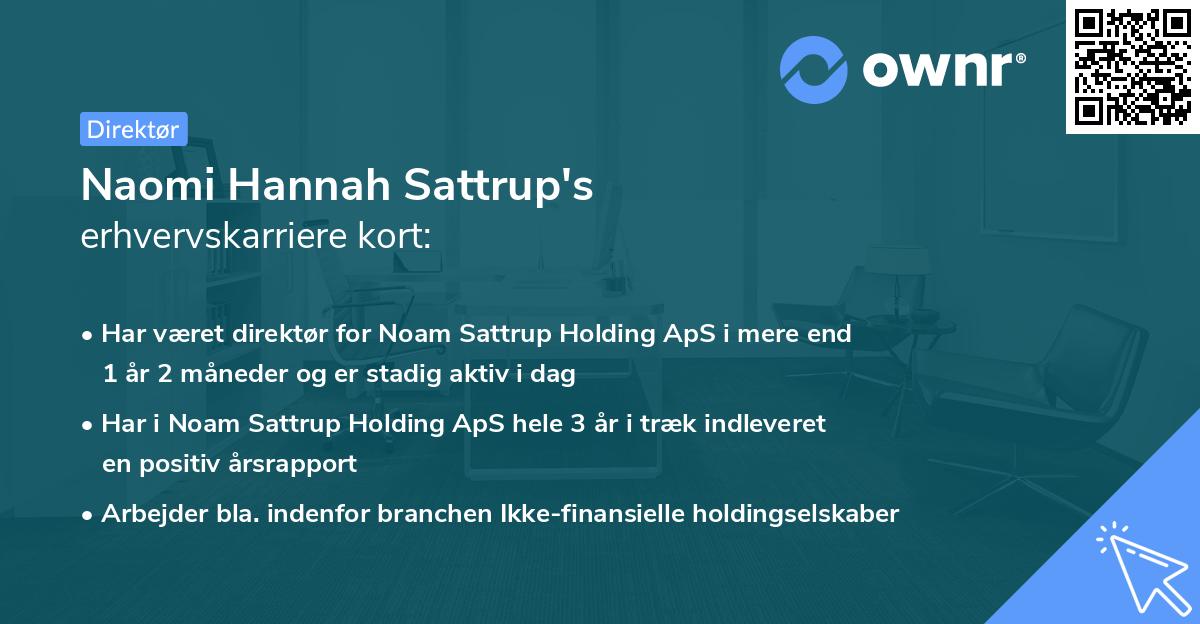 ownr®

Direktør

Naomi Hannah Sattrup's
erhvervskarriere kort:

• Har været direktør for Noam Sattrup Holding ApS i mere end 1 år 2 måneder og er stadig aktiv i dag

• Har i Noam Sattrup Holding ApS hele 3 år i træk indleveret en positiv årsrapport

• Arbejder bla. indenfor branchen Ikke-finansielle holdingselskaber